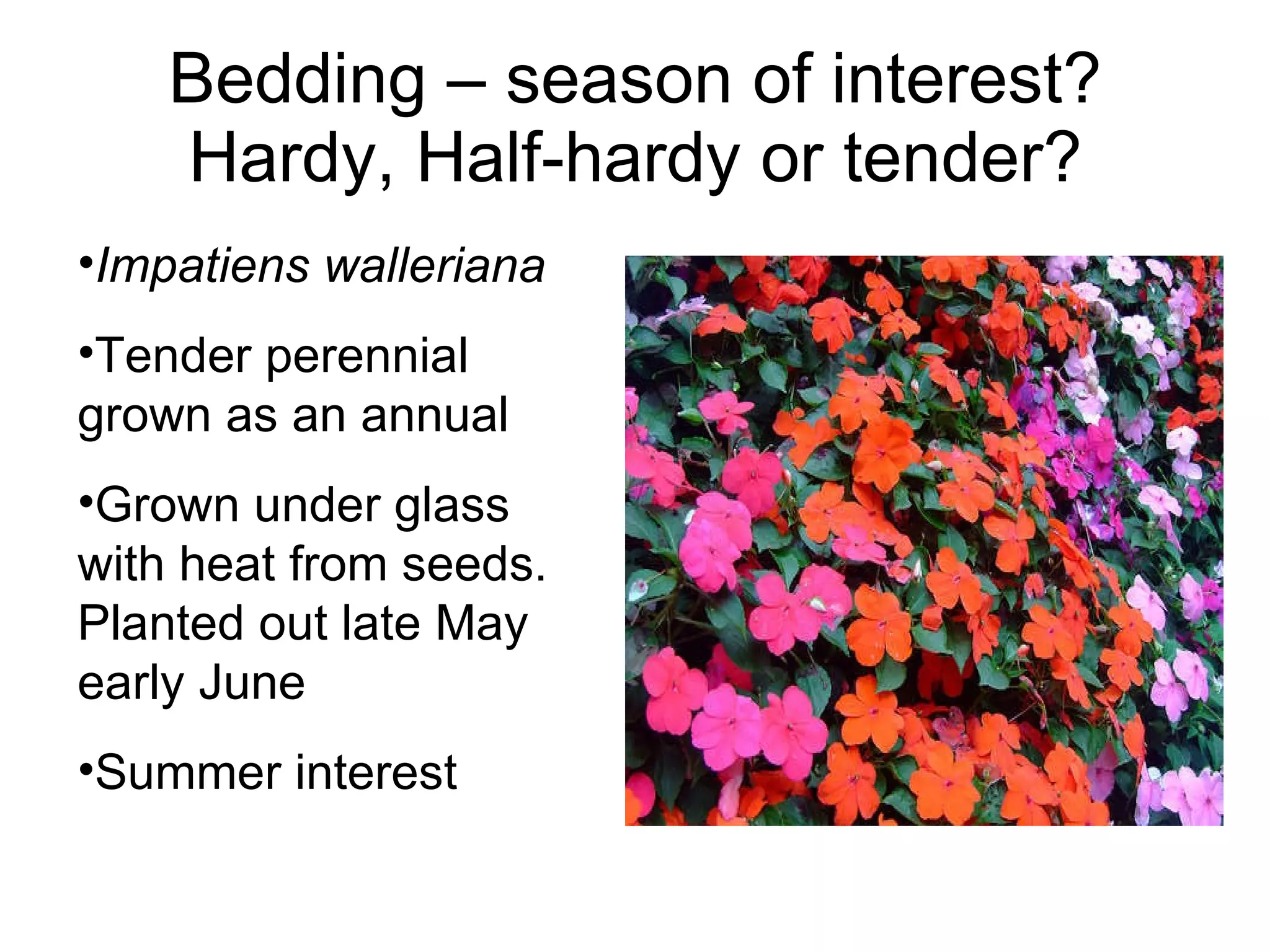 Bedding – season of interest?
Hardy, Half-hardy or tender?

•Impatiens walleriana

•Tender perennial grown as an annual

•Grown under glass with heat from seeds. Planted out late May early June

•Summer interest